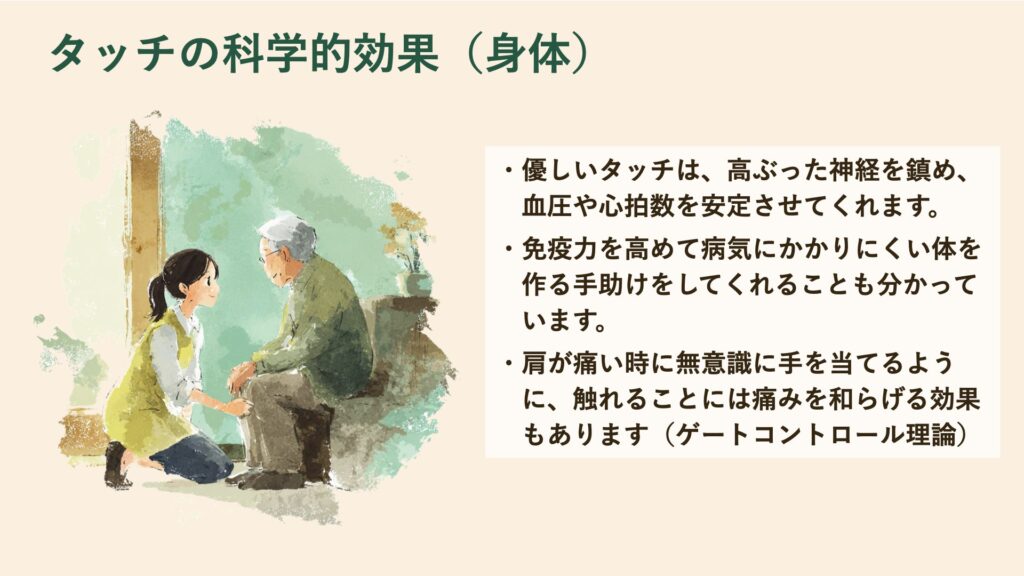 タッチの科学的効果（身体）

・優しいタッチは、高ぶった神経を鎮め、血圧や心拍数を安定させてくれます。

・免疫力を高めて病気にかかりにくい体を作る手助けをしてくれることも分かっています。

・肩が痛い時に無意識に手を当てるように、触れることには痛みを和らげる効果もあります（ゲートコントロール理論）